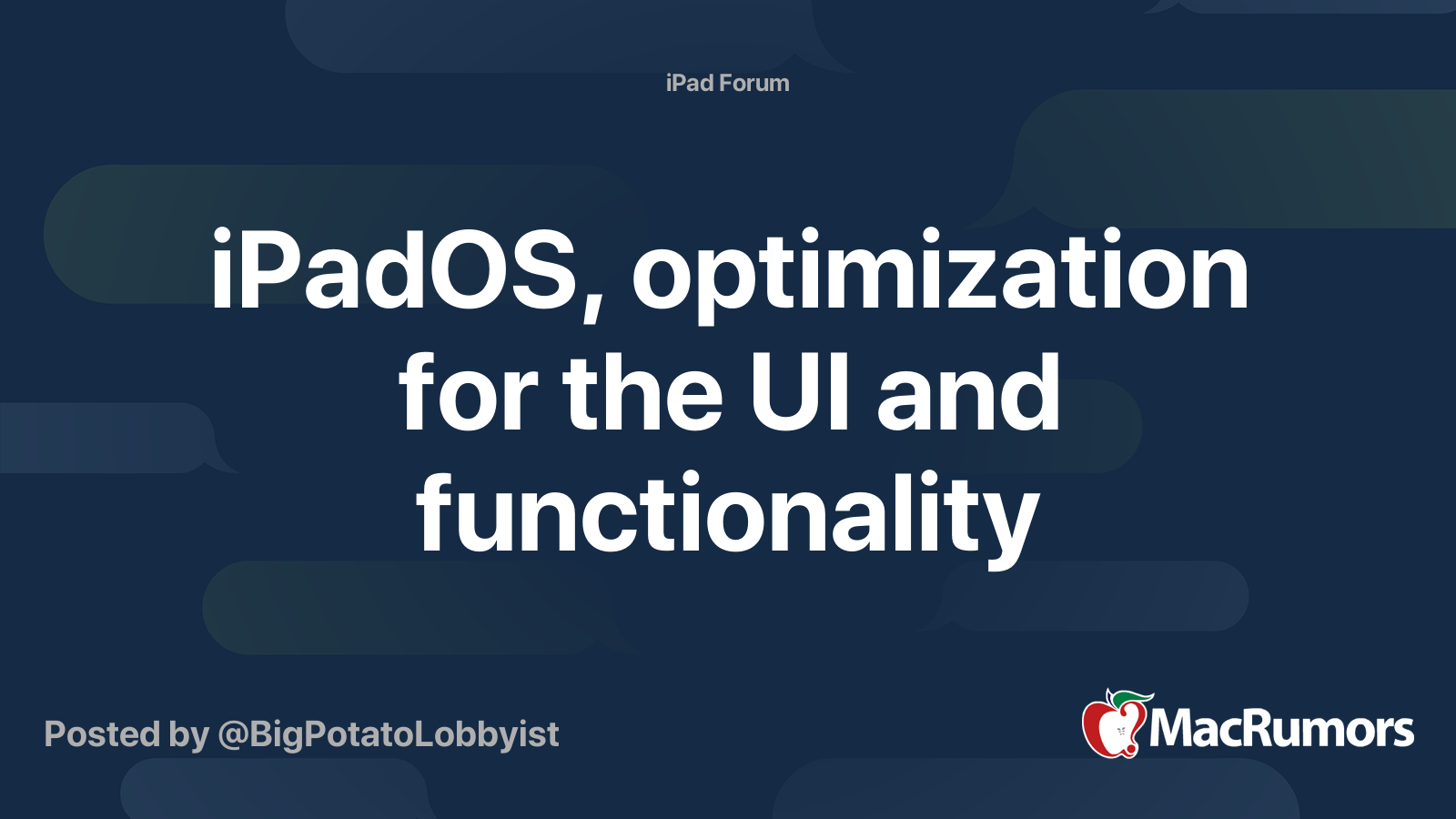 iPad Forum

iPadOS, optimization for the UI and functionality

Posted by @BigPotatoLobbyist

MacRumors